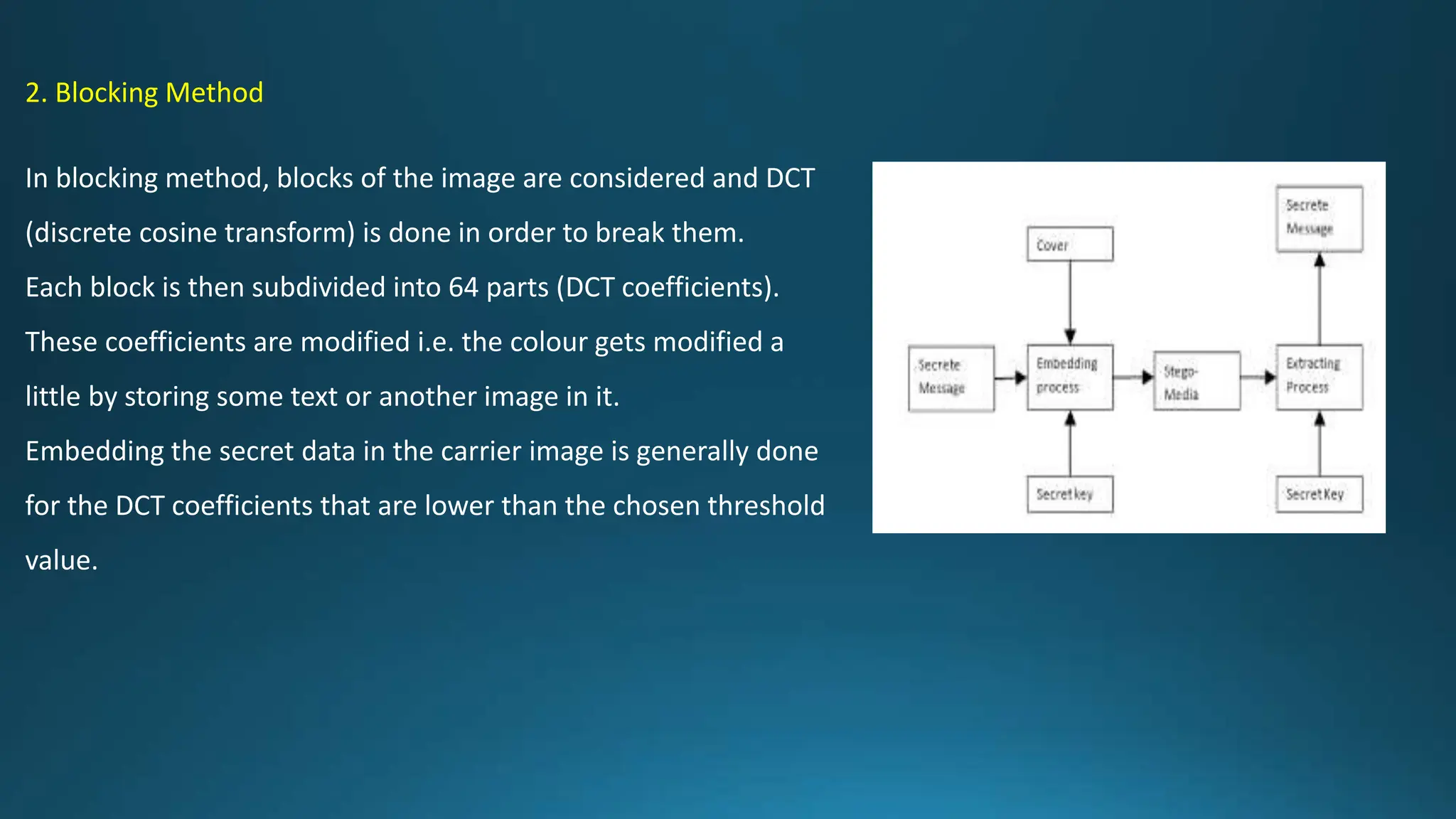 2. Blocking Method

In blocking method, blocks of the image are considered and DCT (discrete cosine transform) is done in order to break them.
Each block is then subdivided into 64 parts (DCT coefficients).
These coefficients are modified i.e. the colour gets modified a little by storing some text or another image in it.
Embedding the secret data in the carrier image is generally done for the DCT coefficients that are lower than the chosen threshold value.

Secrete Message

Cover

Secrete Message

Embedding process

Stego-Media

Extracting Process

Secret key

Secret Key